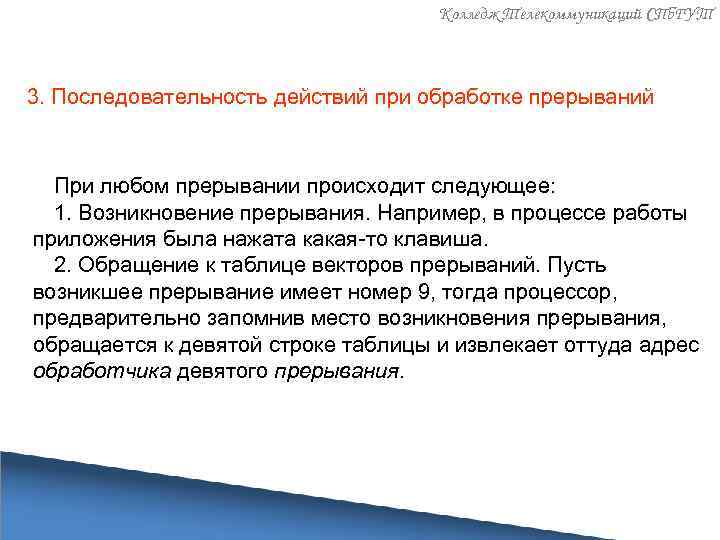 Колледж Телекоммуникаций СПбГУТ

3. Последовательность действий при обработке прерываний

При любом прерывании происходит следующее:

1. Возникновение прерывания. Например, в процессе работы приложения была нажата какая-то клавиша.

2. Обращение к таблице векторов прерываний. Пусть возникшее прерывание имеет номер 9, тогда процессор, предварительно запомнив место возникновения прерывания, обращается к девятой строке таблицы и извлекает оттуда адрес обработчика девятого прерывания.